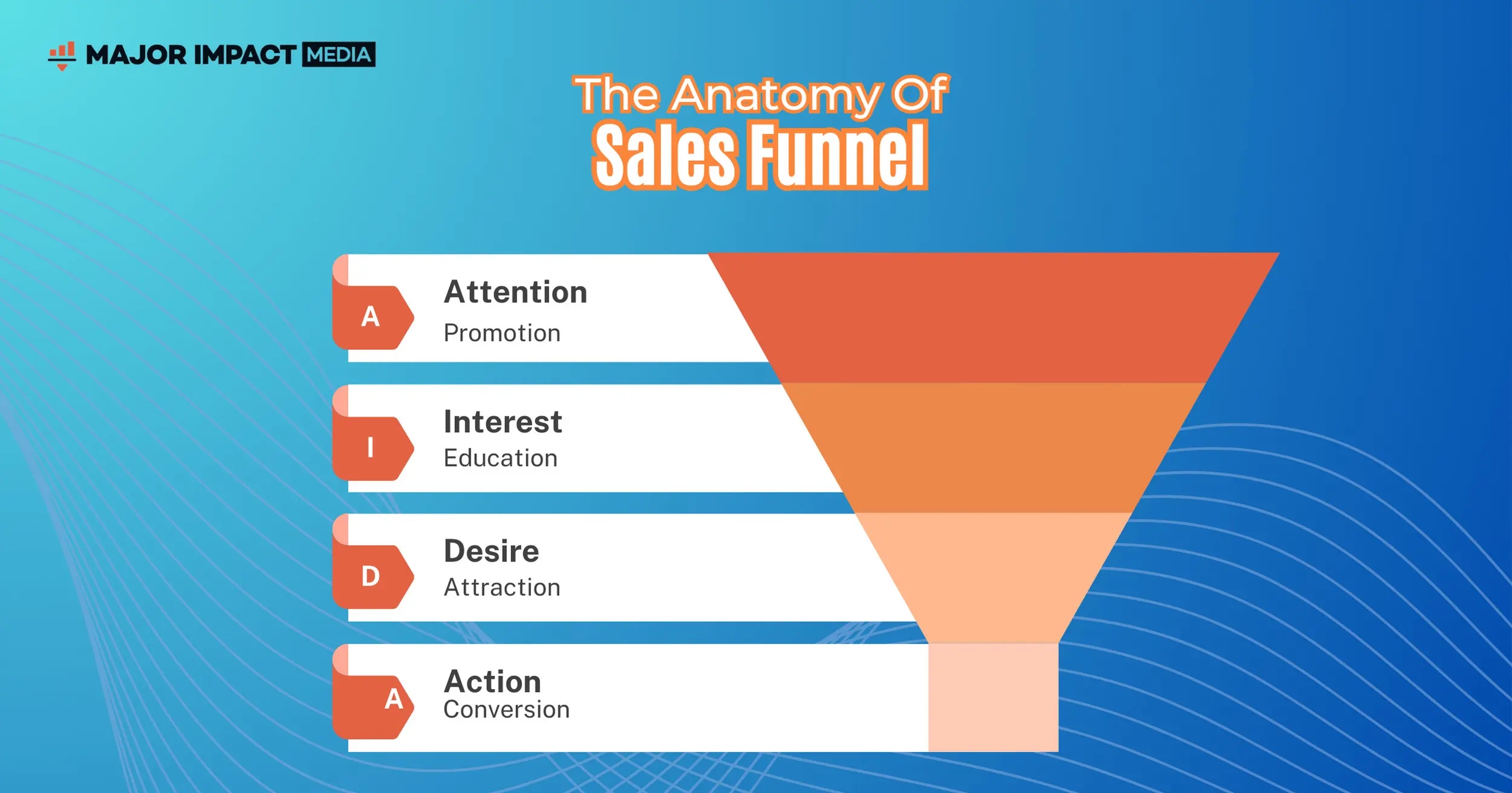 MAJOR IMPACT MEDIA

The Anatomy Of
Sales Funnel

A
Attention
Promotion

I
Interest
Education

D
Desire
Attraction

A
Action
Conversion